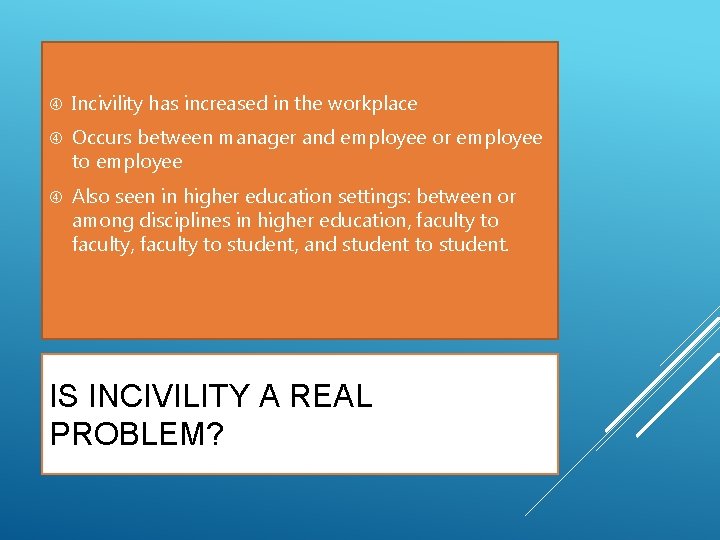 ④ Incivility has increased in the workplace

④ Occurs between manager and employee or employee to employee

④ Also seen in higher education settings: between or among disciplines in higher education, faculty to faculty, faculty to student, and student to student.

IS INCIVILITY A REAL PROBLEM?